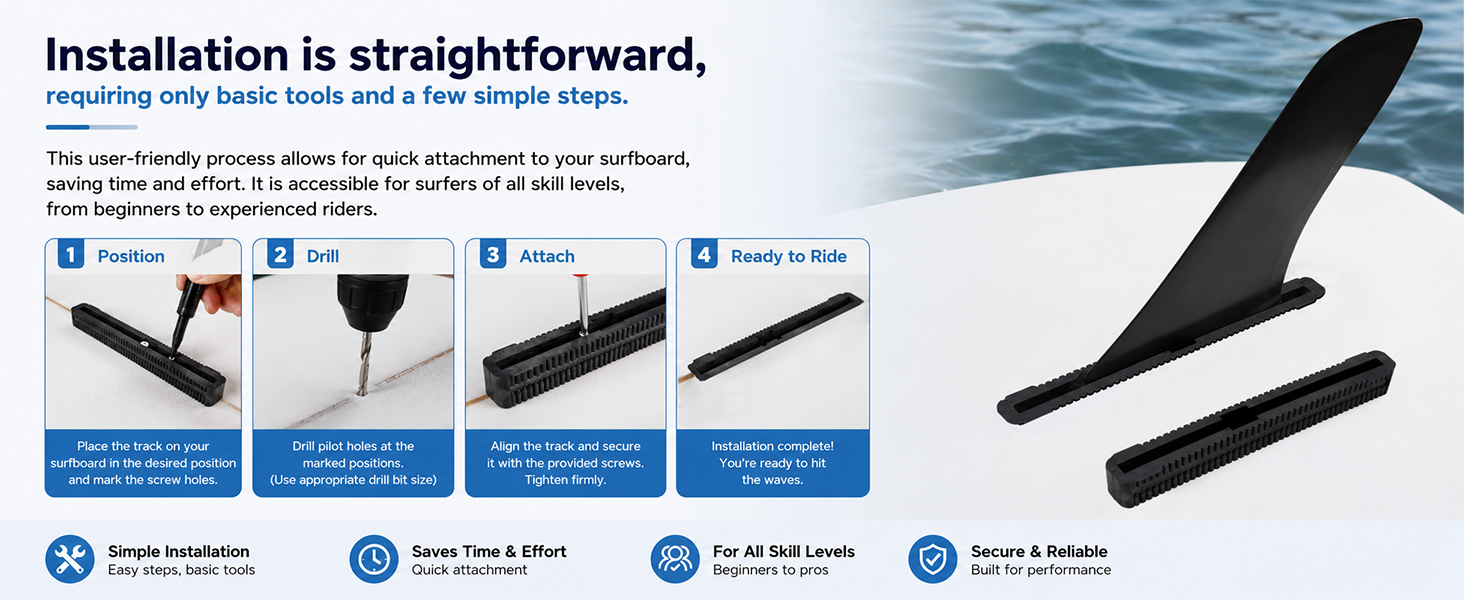 Installation is straightforward,
requiring only basic tools and a few simple steps.

This user-friendly process allows for quick attachment to your surfboard, saving time and effort. It is accessible for surfers of all skill levels, from beginners to experienced riders.

1 Position
Place the track on your surfboard in the desired position and mark the screw holes.

2 Drill
Drill pilot holes at the marked positions. (Use appropriate drill bit size)

3 Attach
Align the track and secure it with the provided screws. Tighten firmly.

4 Ready to Ride
Installation complete! You're ready to hit the waves.

Simple Installation
Easy steps, basic tools

Saves Time & Effort
Quick attachment

For All Skill Levels
Beginners to pros

Secure & Reliable
Built for performance